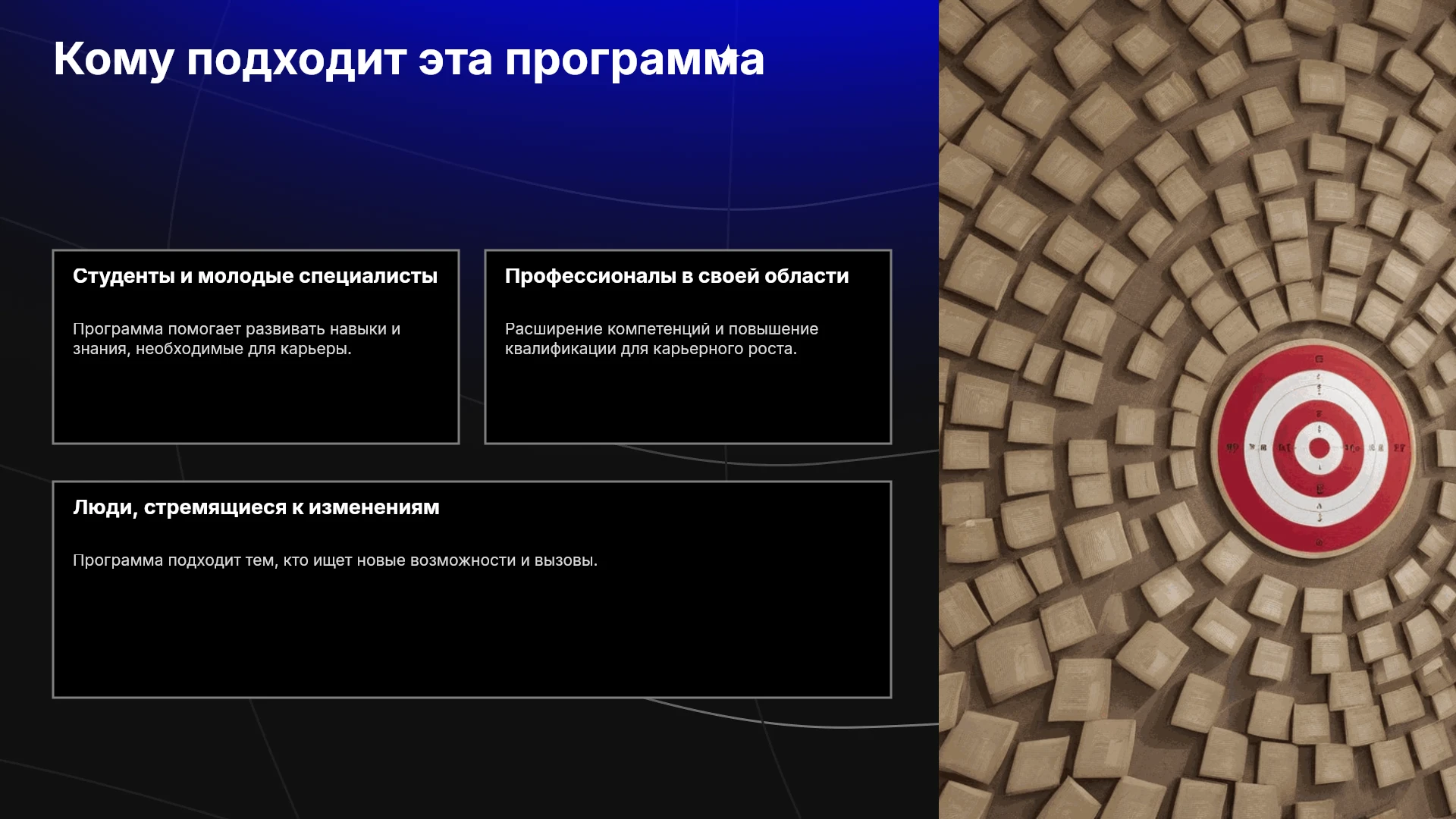 Кому подходит эта программа

Студенты и молодые специалисты

Программа помогает развивать навыки и знания, необходимые для карьеры.

Профессионалы в своей области

Расширение компетенций и повышение квалификации для карьерного роста.

Люди, стремящиеся к изменениям

Программа подходит тем, кто ищет новые возможности и вызовы.